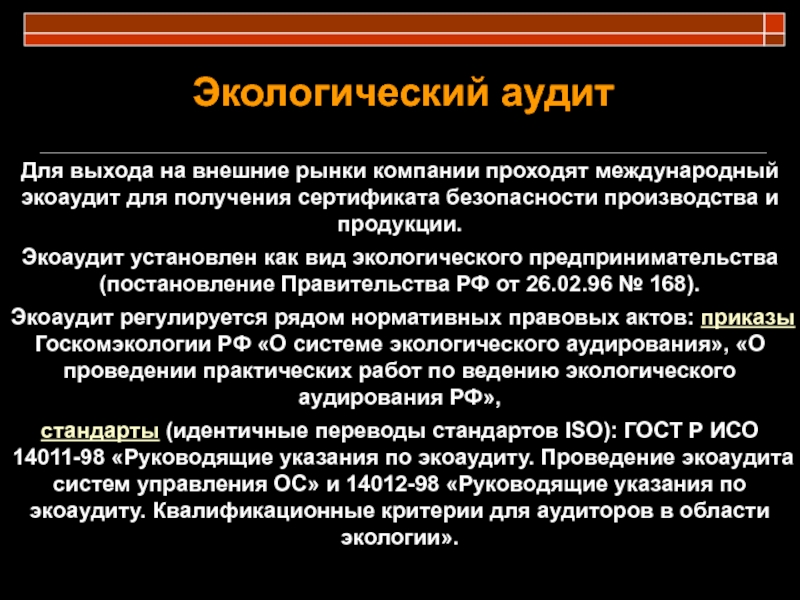 Экологический аудит

Для выхода на внешние рынки компании проходят международный экоаудит для получения сертификата безопасности производства и продукции.

Экоаудит установлен как вид экологического предпринимательства (постановление Правительства РФ от 26.02.96 № 168).

Экоаудит регулируется рядом нормативных правовых актов: приказы Госкомэкологии РФ «О системе экологического аудирования», «О проведении практических работ по ведению экологического аудирования РФ»,

стандарты (идентичные переводы стандартов ISO): ГОСТ Р ИСО 14011-98 «Руководящие указания по экоаудиту. Проведение экоаудита систем управления ОС» и 14012-98 «Руководящие указания по экоаудиту. Квалификационные критерии для аудиторов в области экологии».